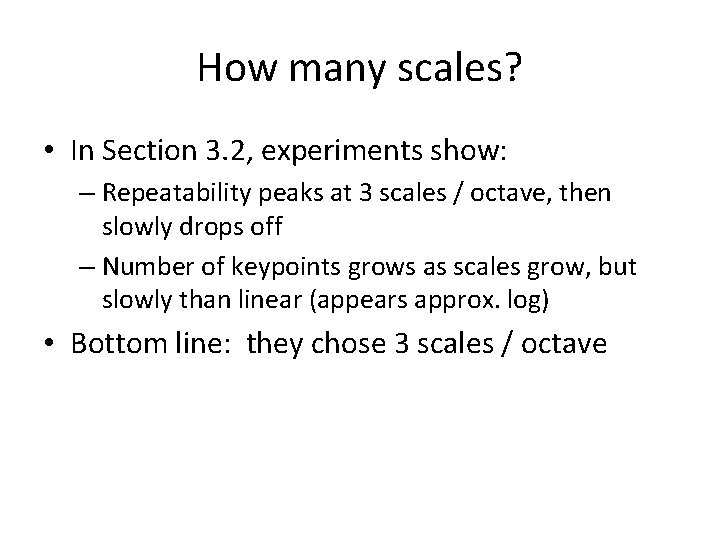 How many scales?

• In Section 3.2, experiments show:

– Repeatability peaks at 3 scales / octave, then slowly drops off

– Number of keypoints grows as scales grow, but slowly than linear (appears approx. log)

• Bottom line: they chose 3 scales / octave